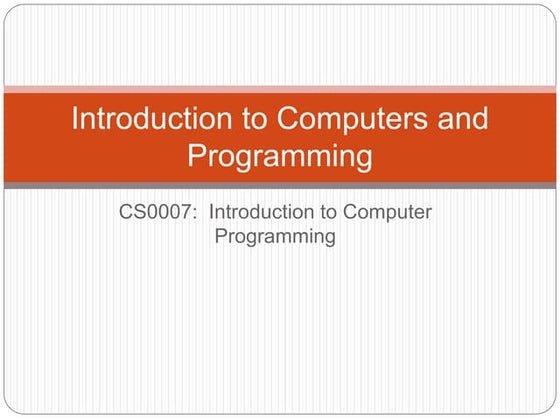 Introduction to Computers and Programming

CS0007: Introduction to Computer Programming